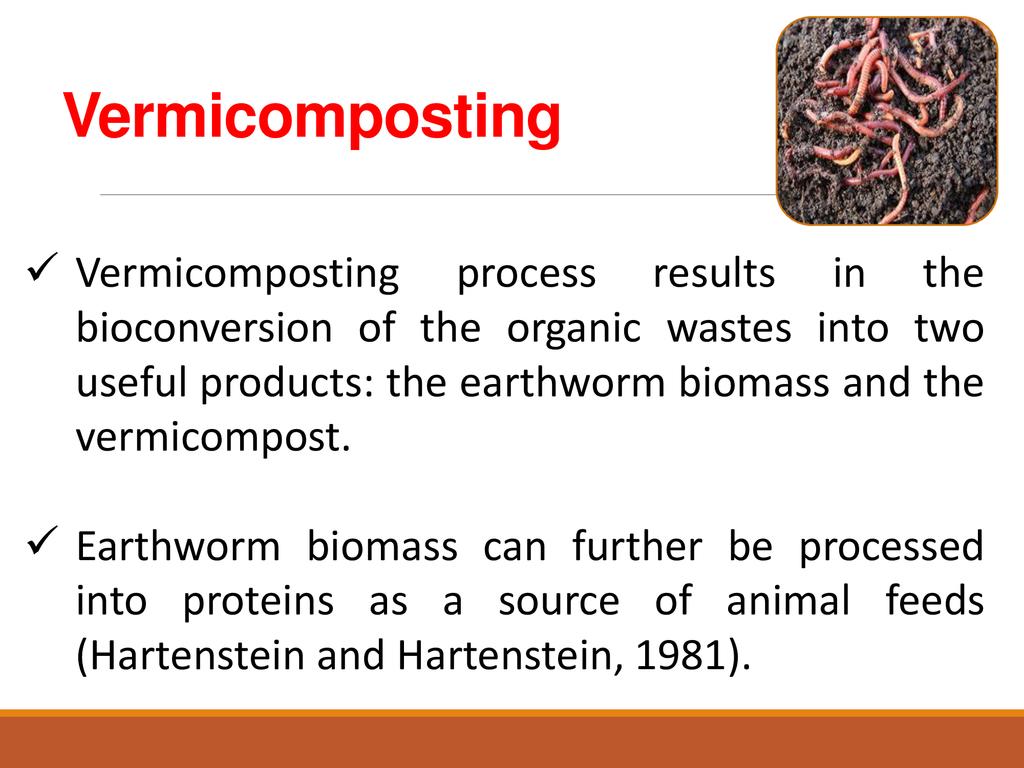 Vermicomposting

✓ Vermicomposting process results in the bioconversion of the organic wastes into two useful products: the earthworm biomass and the vermicompost.

✓ Earthworm biomass can further be processed into proteins as a source of animal feeds (Hartenstein and Hartenstein, 1981).